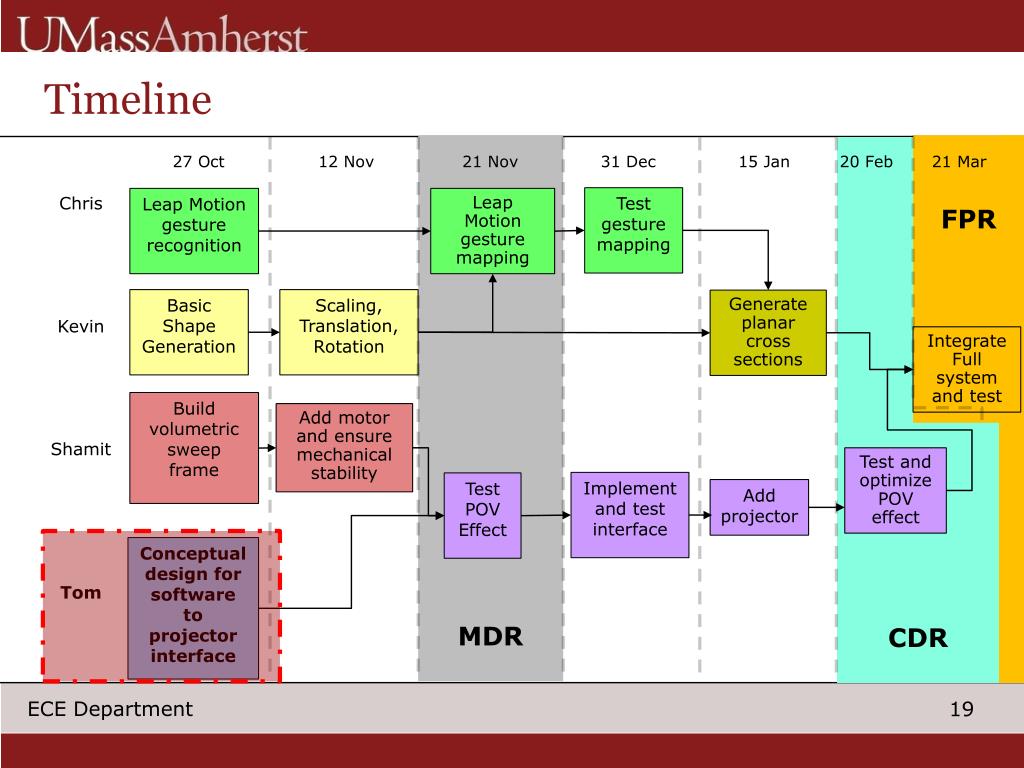 UMassAmherst

Timeline

27 Oct
12 Nov
21 Nov
31 Dec
15 Jan
20 Feb
21 Mar

Chris
Leap Motion gesture recognition
Leap Motion gesture mapping
Test gesture mapping
FPR

Kevin
Basic Shape Generation
Scaling, Translation, Rotation
Generate planar cross sections
Integrate Full system and test

Shamit
Build volumetric sweep frame
Add motor and ensure mechanical stability
Test POV Effect
Implement and test interface
Add projector
Test and optimize POV effect

Tom
Conceptual design for software to projector interface

MDR
CDR

ECE Department
19